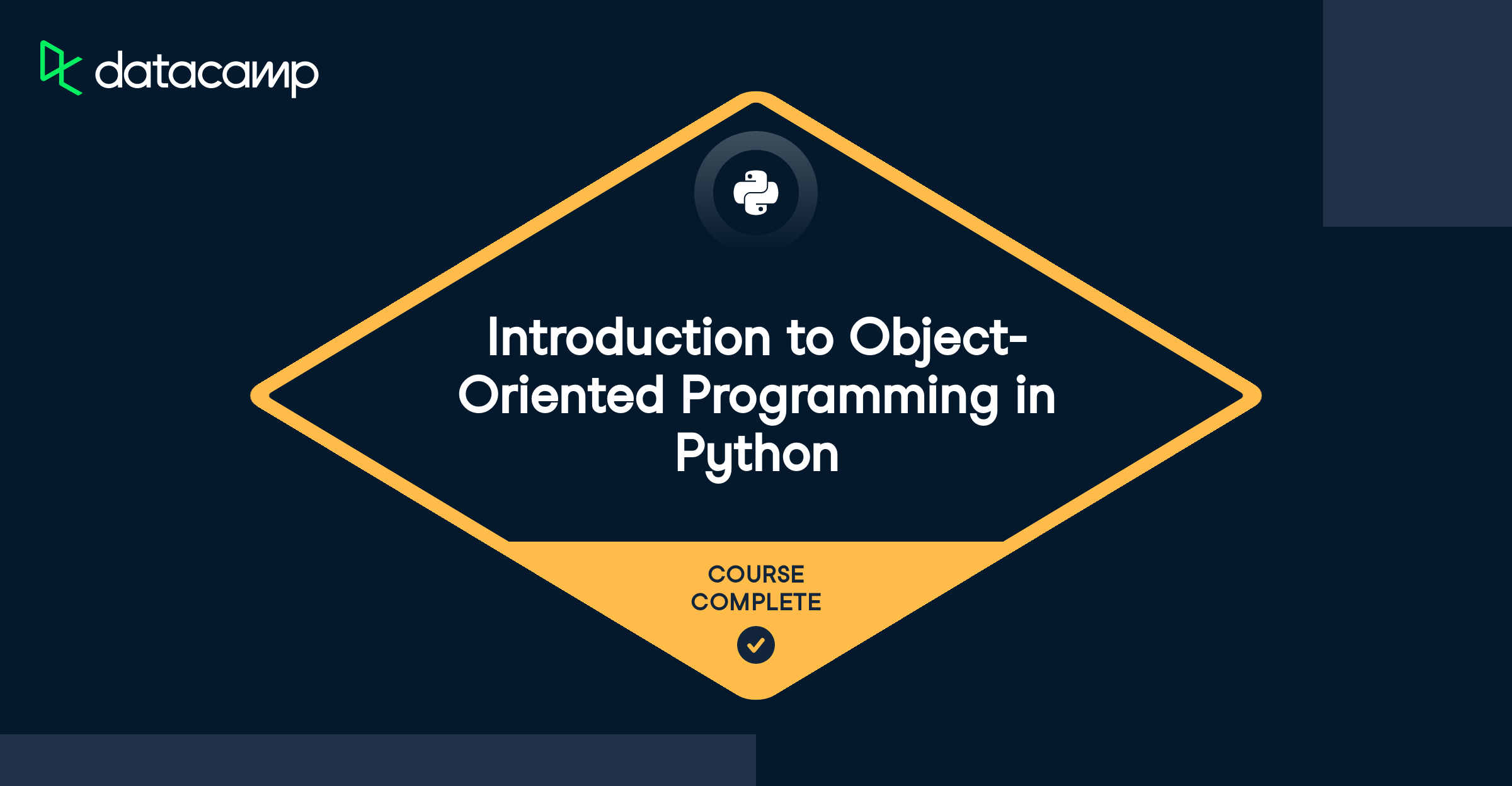 datacamp

Introduction to Object-Oriented Programming in Python

COURSE COMPLETE